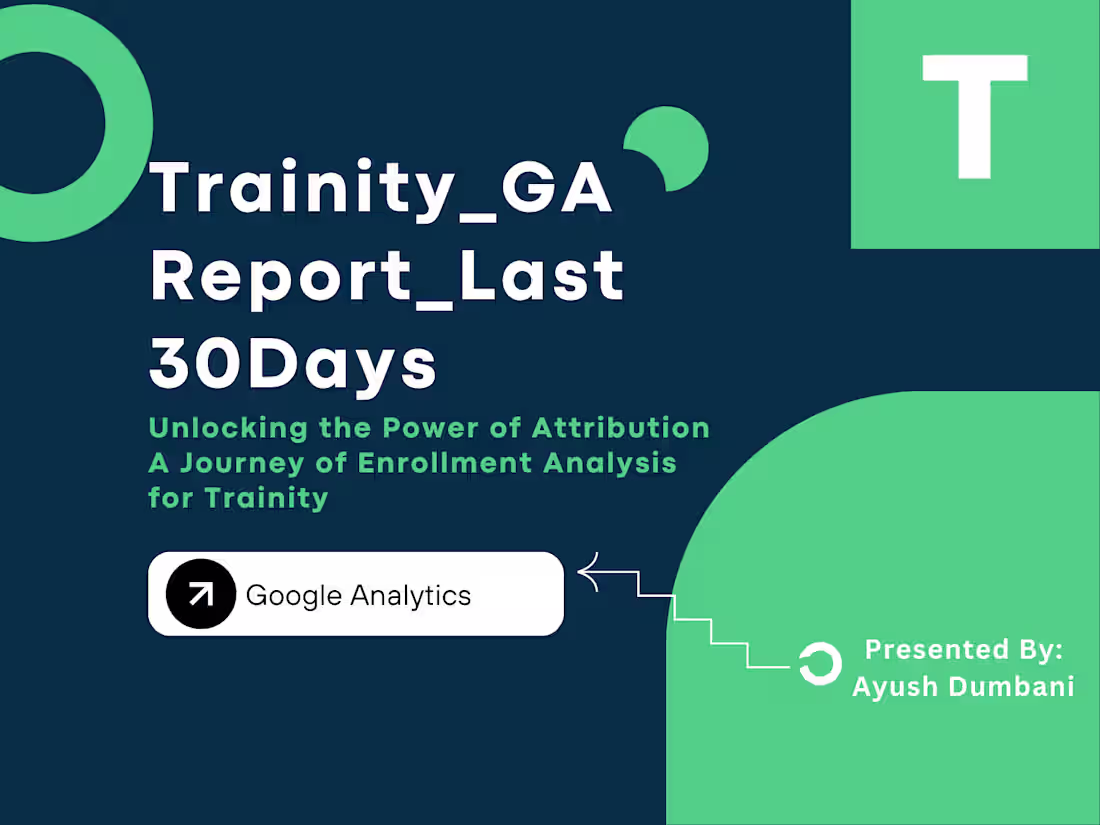 T

Trainity_GA Report_Last 30Days

Unlocking the Power of Attribution
A Journey of Enrollment Analysis for Trainity

Google Analytics

Presented By:
Ayush Dumbani